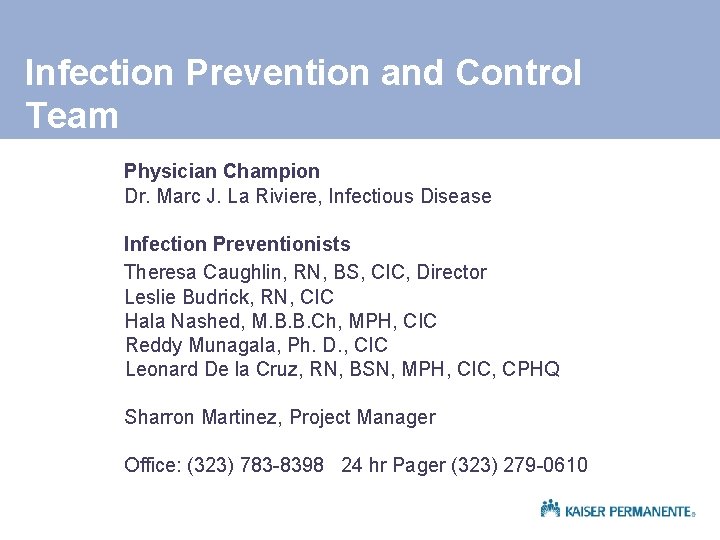 Infection Prevention and Control Team

Physician Champion
Dr. Marc J. La Riviere, Infectious Disease

Infection Preventionists
Theresa Caughlin, RN, BS, CIC, Director
Leslie Budrick, RN, CIC
Hala Nashed, M.B.B.Ch, MPH, CIC
Reddy Munagala, Ph. D., CIC
Leonard De la Cruz, RN, BSN, MPH, CIC, CPHQ

Sharron Martinez, Project Manager

Office: (323) 783-8398 24 hr Pager (323) 279-0610

KAISER PERMANENTE®